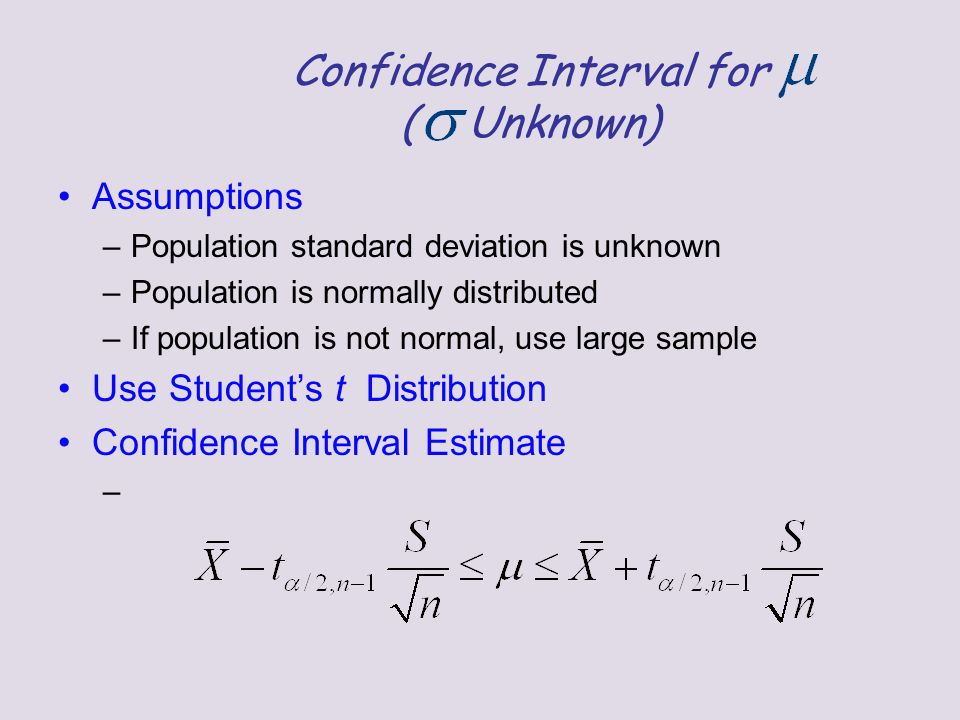 Confidence Interval for $\mu$ ($\sigma$ Unknown)

• Assumptions
– Population standard deviation is unknown
– Population is normally distributed
– If population is not normal, use large sample
• Use Student's $t$ Distribution
• Confidence Interval Estimate
–

$\bar{X} - t_{\alpha/2,n-1}\frac{S}{\sqrt{n}} \leq \mu \leq \bar{X} + t_{\alpha/2,n-1}\frac{S}{\sqrt{n}}$